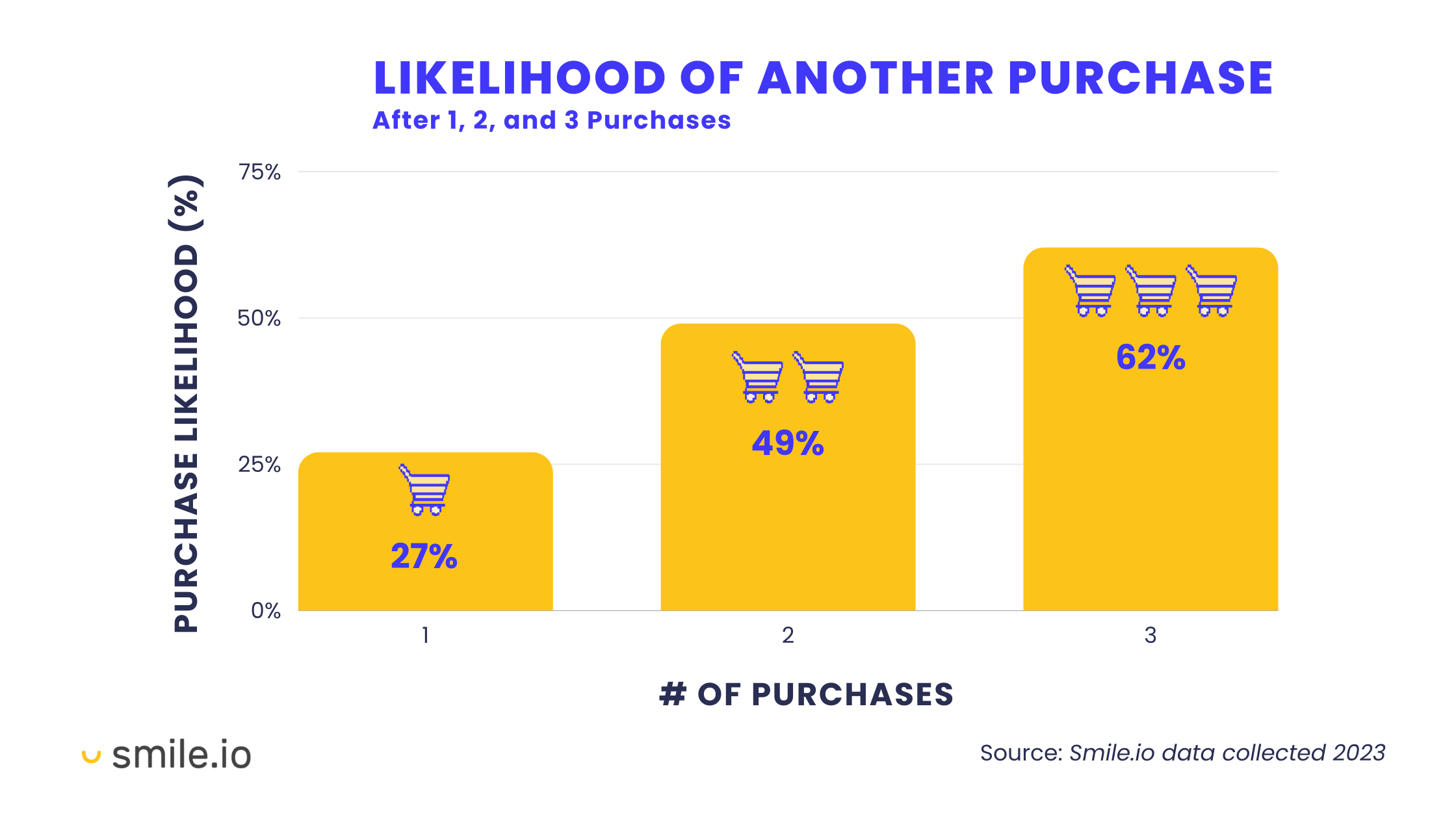 LIKELIHOOD OF ANOTHER PURCHASE
After 1, 2, and 3 Purchases

PURCHASE LIKELIHOOD (%)

75%
50%
25%
0%

27%
49%
62%

1
2
3

# OF PURCHASES

smile.io

Source: Smile.io data collected 2023